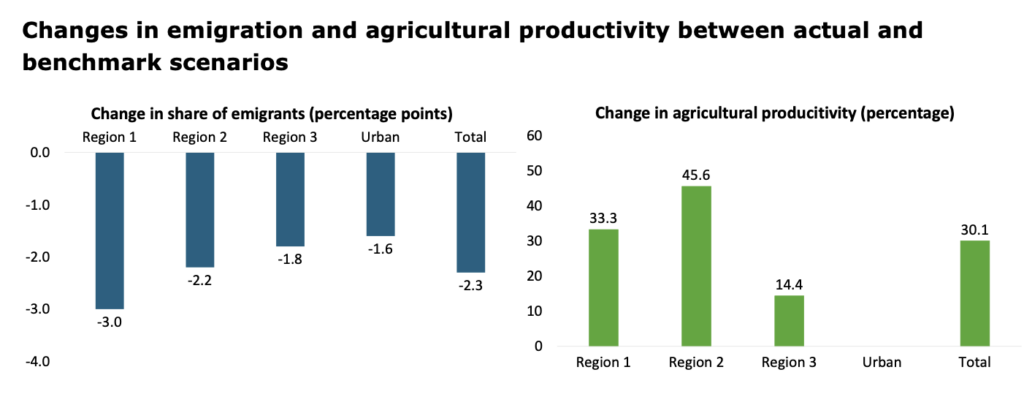 Changes in emigration and agricultural productivity between actual and benchmark scenarios

Change in share of emigrants (percentage points)

Region 1 Region 2 Region 3 Urban Total

0.0
-1.0
-2.0
-3.0
-4.0

-3.0
-2.2
-1.8
-1.6
-2.3

Change in agricultural producitivity (percentage)

60
50
40
30
20
10
0

33.3
45.6
14.4
30.1

Region 1 Region 2 Region 3 Urban Total